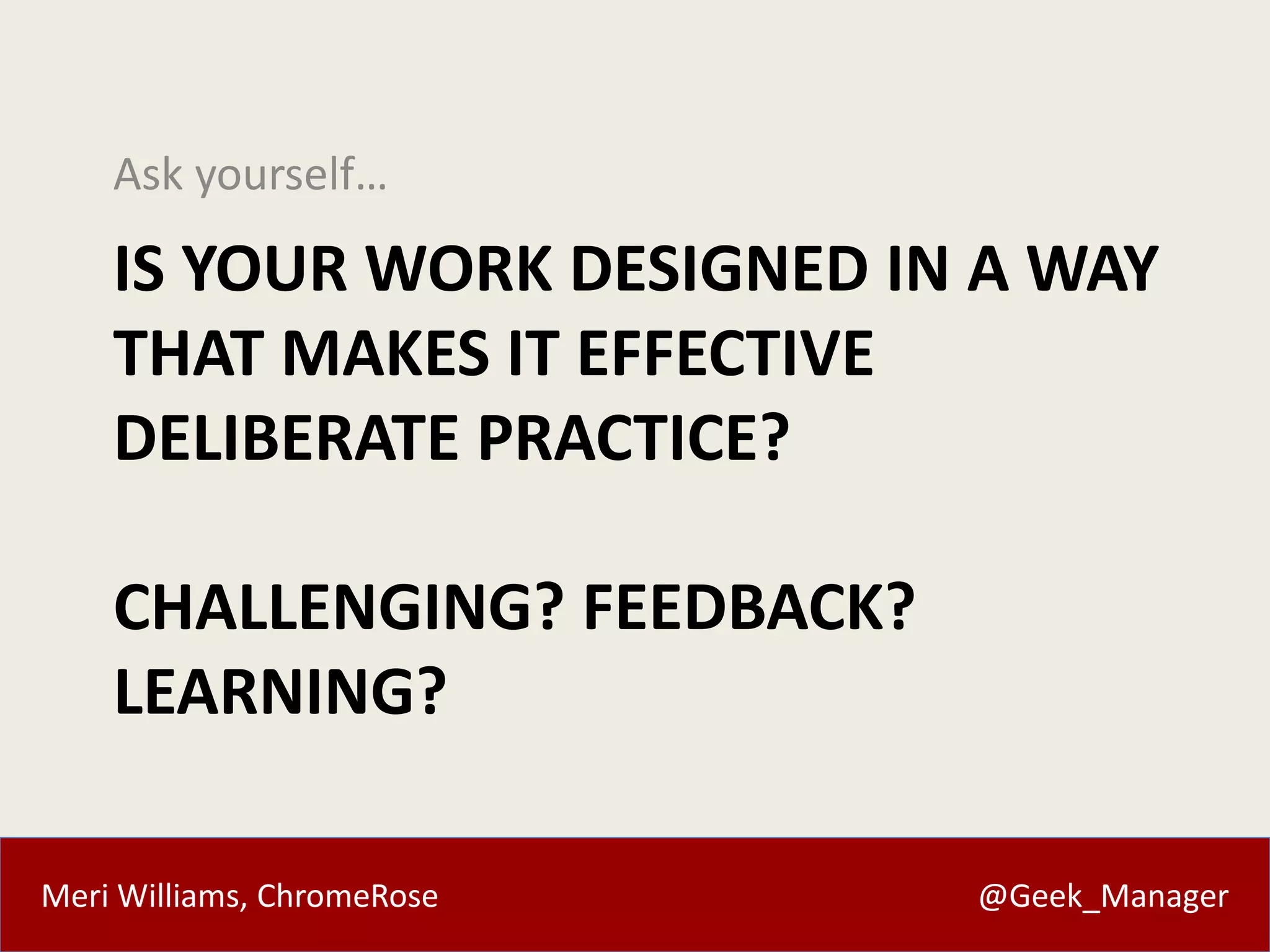 Ask yourself…

IS YOUR WORK DESIGNED IN A WAY THAT MAKES IT EFFECTIVE DELIBERATE PRACTICE?

CHALLENGING? FEEDBACK? LEARNING?

Meri Williams, ChromeRose

@Geek_Manager